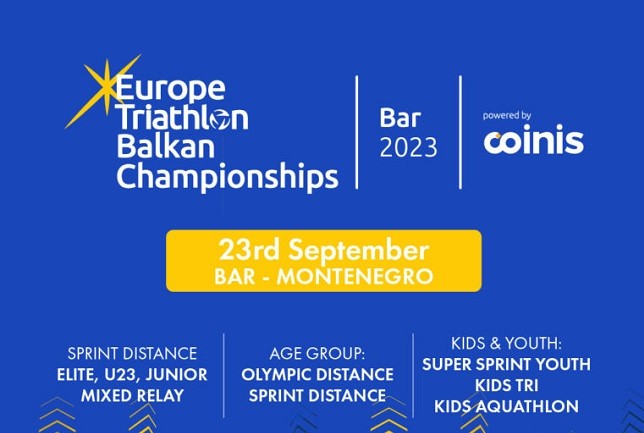 Europe Triathlon Balkan Championships

Bar 2023

powered by coinis

23rd September
BAR - MONTENEGRO

SPRINT DISTANCE
ELITE, U23, JUNIOR
MIXED RELAY

AGE GROUP:
OLYMPIC DISTANCE
SPRINT DISTANCE

KIDS & YOUTH:
SUPER SPRINT YOUTH
KIDS TRI
KIDS AQUATHLON